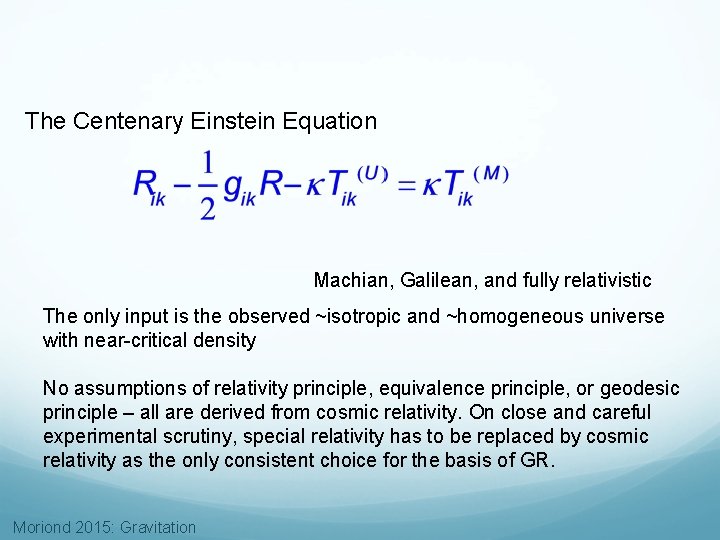 The Centenary Einstein Equation

$R_{ik} - \frac{1}{2} g_{ik} R - \kappa T_{ik}^{(U)} = \kappa T_{ik}^{(M)}$

Machian, Galilean, and fully relativistic

The only input is the observed ~isotropic and ~homogeneous universe with near-critical density

No assumptions of relativity principle, equivalence principle, or geodesic principle – all are derived from cosmic relativity. On close and careful experimental scrutiny, special relativity has to be replaced by cosmic relativity as the only consistent choice for the basis of GR.

Moriond 2015: Gravitation